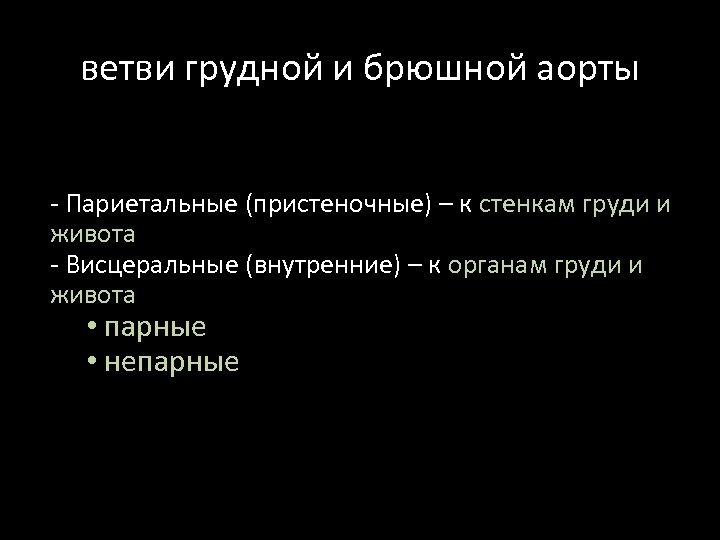 ветви грудной и брюшной аорты

- Париетальные (пристеночные) – к стенкам груди и живота
- Висцеральные (внутренние) – к органам груди и живота

• парные
• непарные